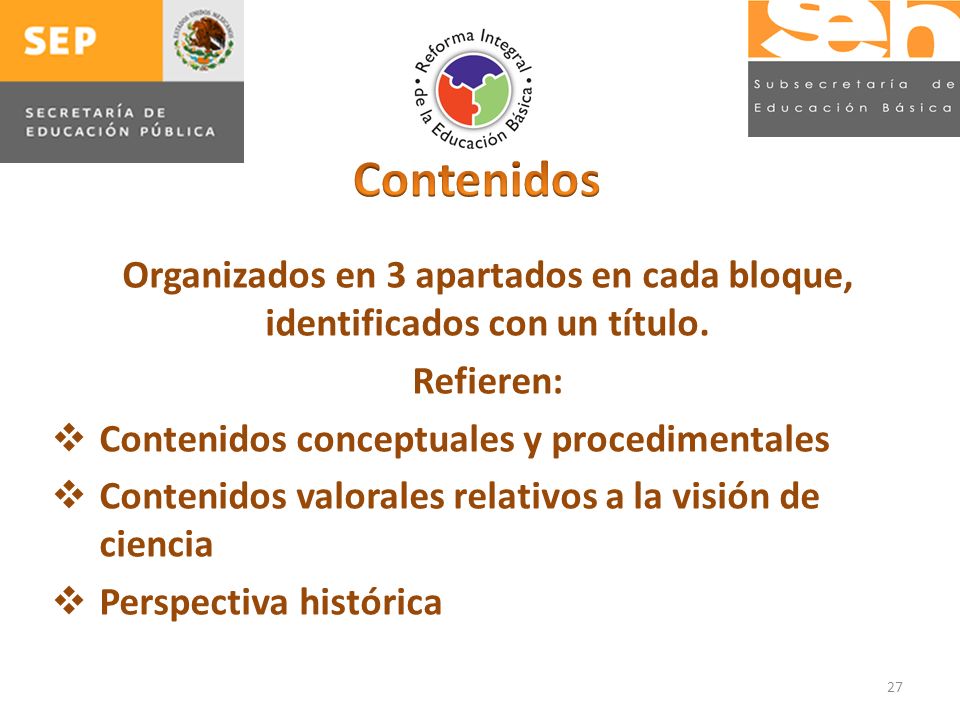 SEP

ESTADOS UNIDOS MEXICANOS

SECRETARÍA DE EDUCACIÓN PÚBLICA

Reforma Integral de la Educación Básica

seb

Subsecretaría de Educación Básica

Contenidos

Organizados en 3 apartados en cada bloque, identificados con un título.

Refieren:

❖ Contenidos conceptuales y procedimentales

❖ Contenidos valorales relativos a la visión de ciencia

❖ Perspectiva histórica

27